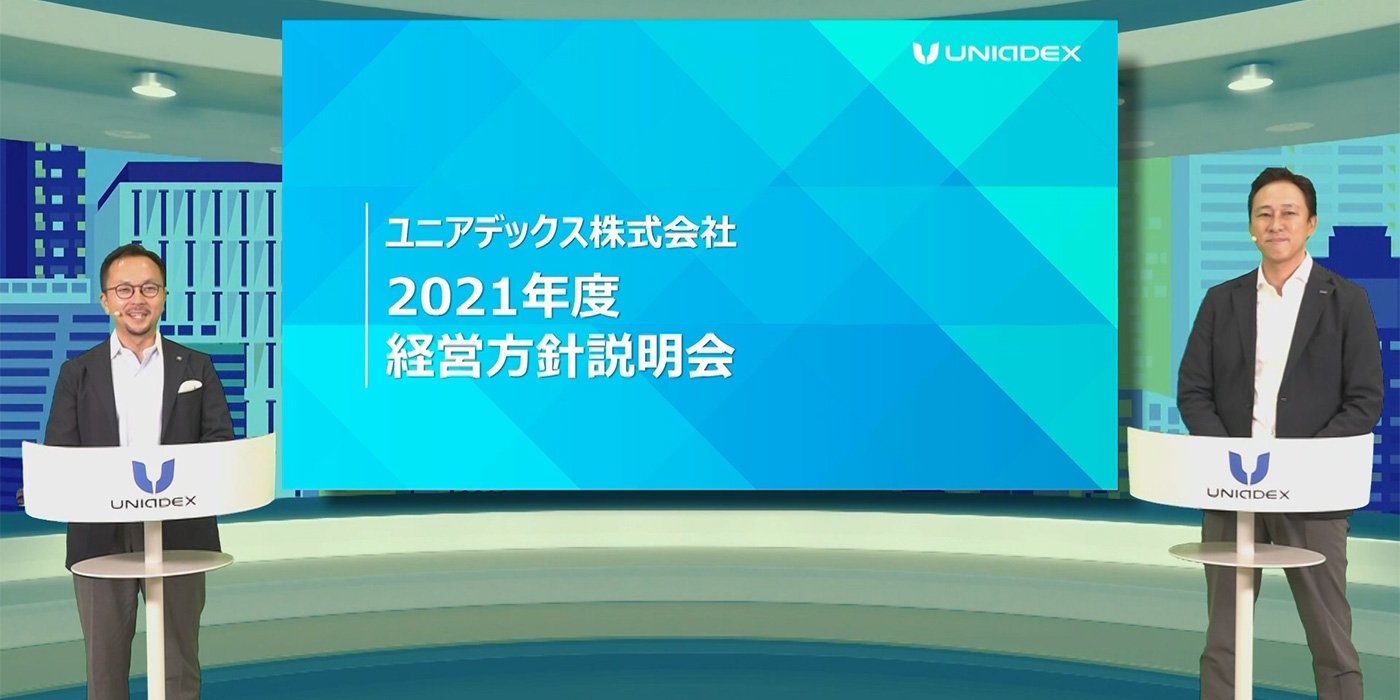 UNIADEX

ユニアデックス株式会社
2021年度
経営方針説明会

UNIADEX

UNIADEX